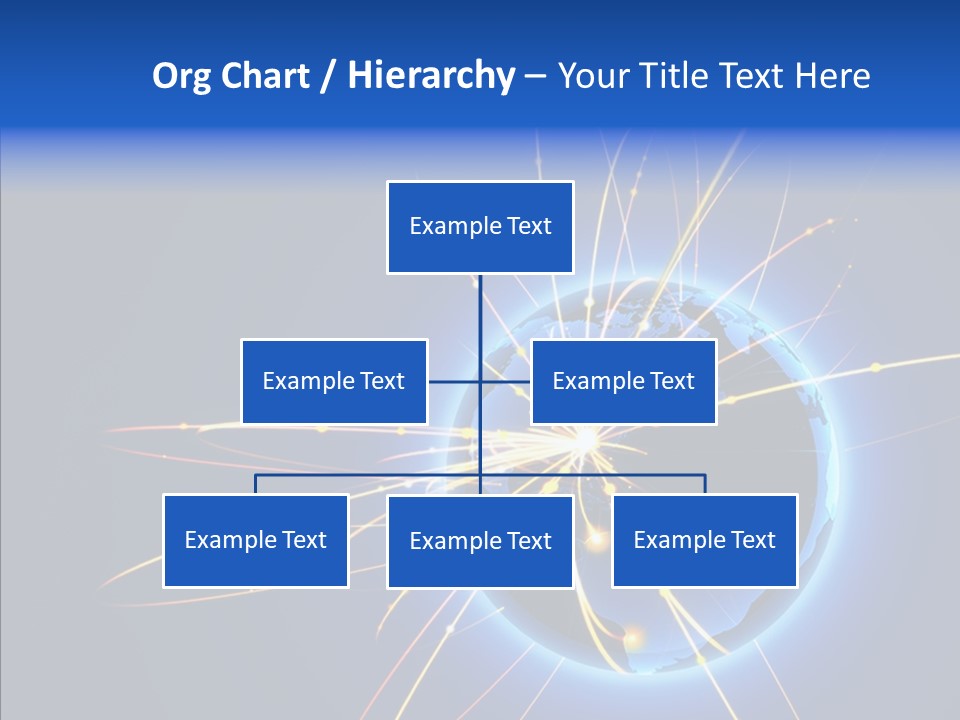 Org Chart / Hierarchy – Your Title Text Here

Example Text

Example Text

Example Text

Example Text

Example Text

Example Text